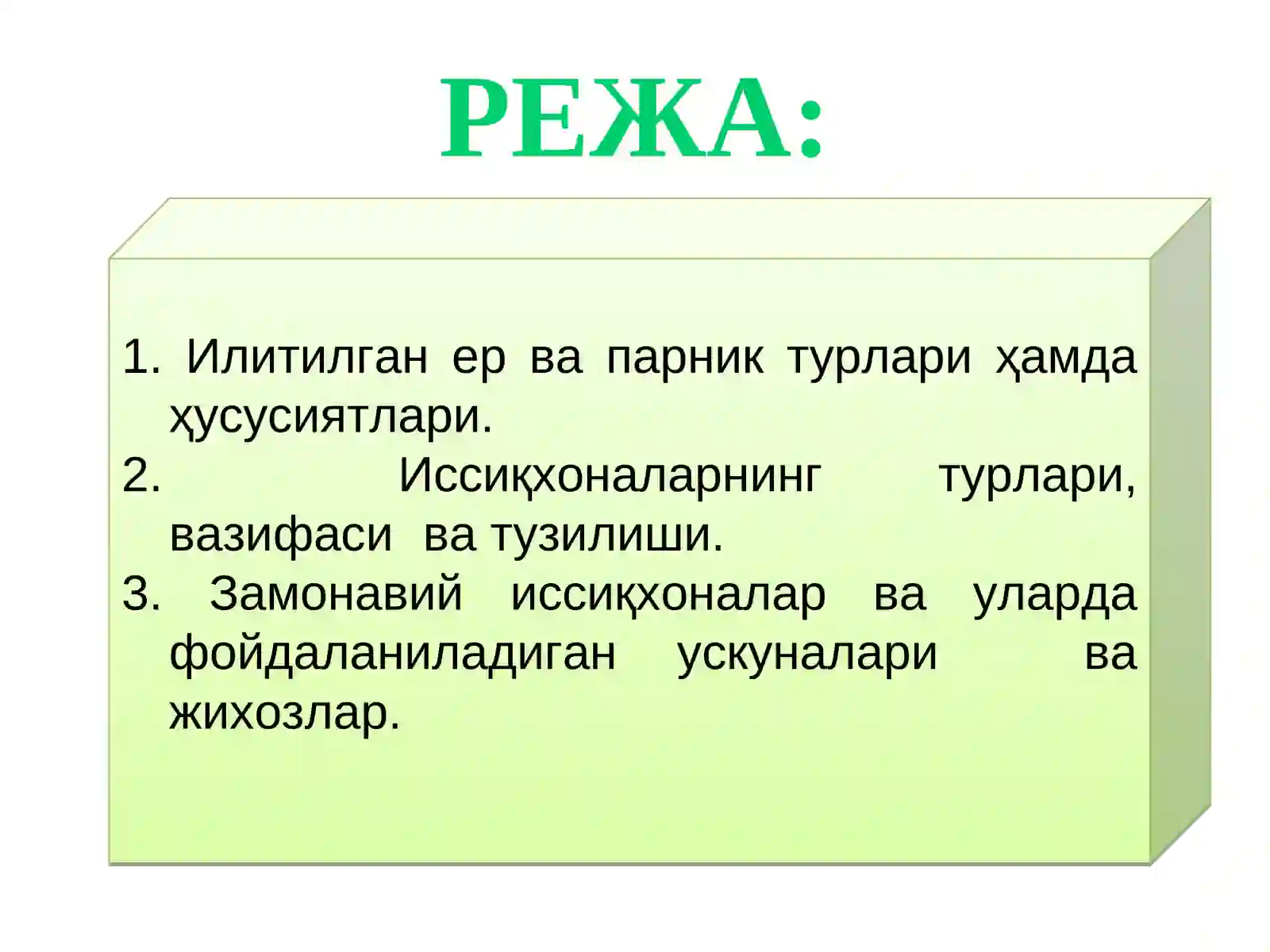 РЕЖА:

1. Илитилган ер ва парник турлари ҳамда ҳусусиятлари.
2. Иссиқхоналарнинг турлари, вазифаси ва тузилиши.
3. Замонавий иссиқхоналар ва уларда фойдаланиладиган ускуналари ва жихозлар.